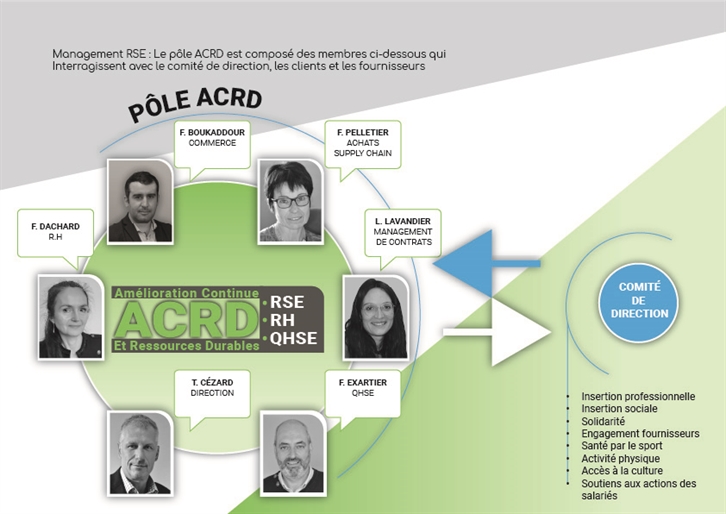 Management RSE : Le pôle ACRD est composé des membres ci-dessous qui Interragissent avec le comité de direction, les clients et les fournisseurs

PÔLE ACRD

F. BOUKADDOUR
COMMERCE

F. PELLETIER
ACHATS
SUPPLY CHAIN

F. DACHARD
R.H

L. LAVANDIER
MANAGEMENT
DE CONTRATS

Amélioration Continue
ACRD
Et Ressources Durables
• RSE
• RH
• QHSE

T. CÉZARD
DIRECTION

F. EXARTIER
QHSE

COMITÉ
DE
DIRECTION

• Insertion professionnelle
• Insertion sociale
• Solidarité
• Engagement fournisseurs
• Santé par le sport
• Activité physique
• Accès à la culture
• Soutiens aux actions des salariés